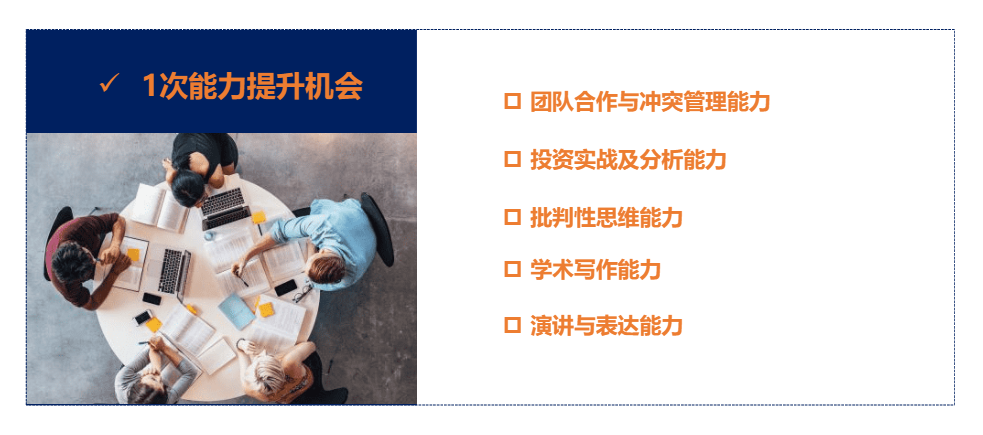 ✓ 1次能力提升机会

☐ 团队合作与冲突管理能力

☐ 投资实战及分析能力

☐ 批判性思维能力

☐ 学术写作能力

☐ 演讲与表达能力